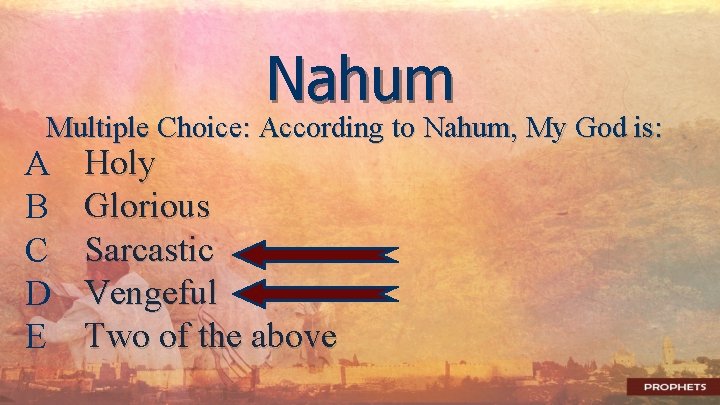 Nahum

Multiple Choice: According to Nahum, My God is:

A Holy

B Glorious

C Sarcastic

D Vengeful

E Two of the above

PROPHETS